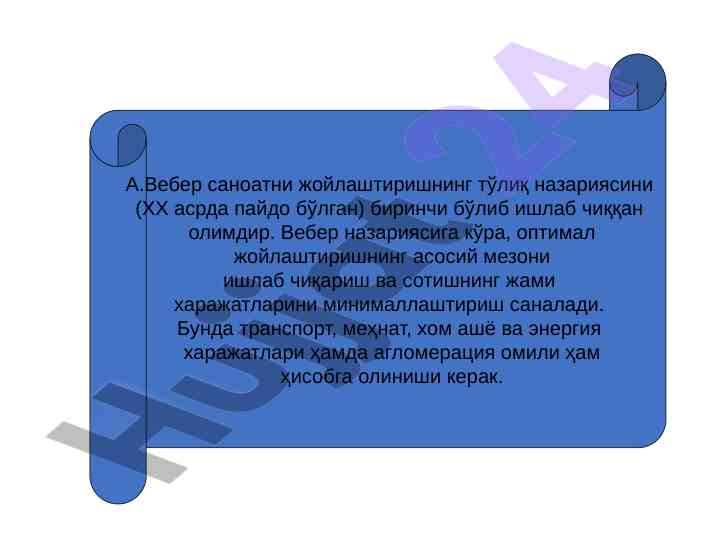 А.Вебер саноатни жойлаштиришнинг тўлиқ назариясини (XX асрда пайдо бўлган) биринчи бўлиб ишлаб чиққан олимдир. Вебер назариясига кўра, оптимал жойлаштиришнинг асосий мезони ишлаб чиқариш ва сотишнинг жами харажатларини минималлаштириш саналади. Бунда транспорт, меҳнат, хом ашё ва энергия харажатлари ҳамда агломерация омили ҳам ҳисобга олиниши керак.

Hujjat24